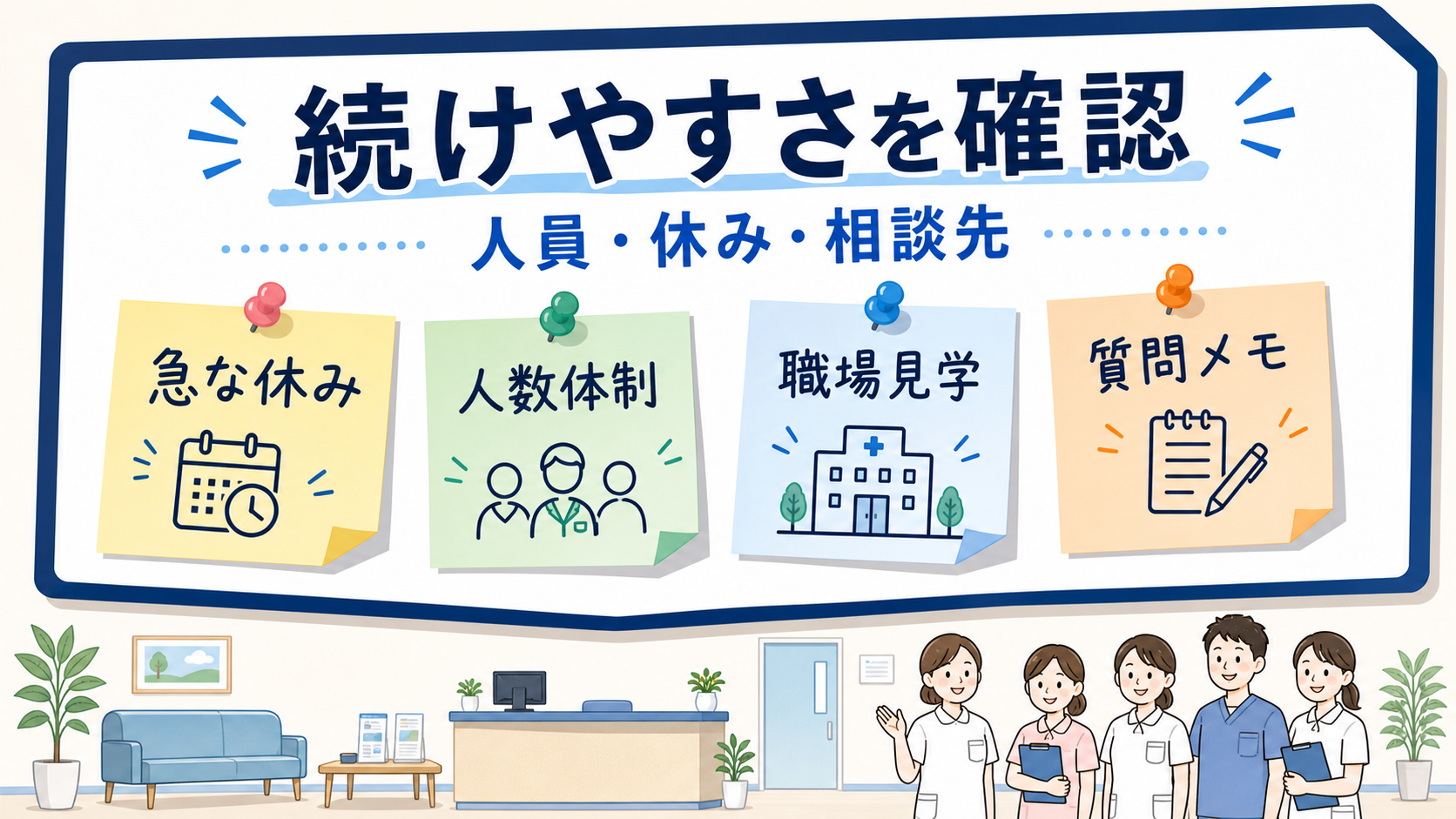 続けやすさを確認

人員・休み・相談先

急な休み

人数体制

職場見学

質問メモ